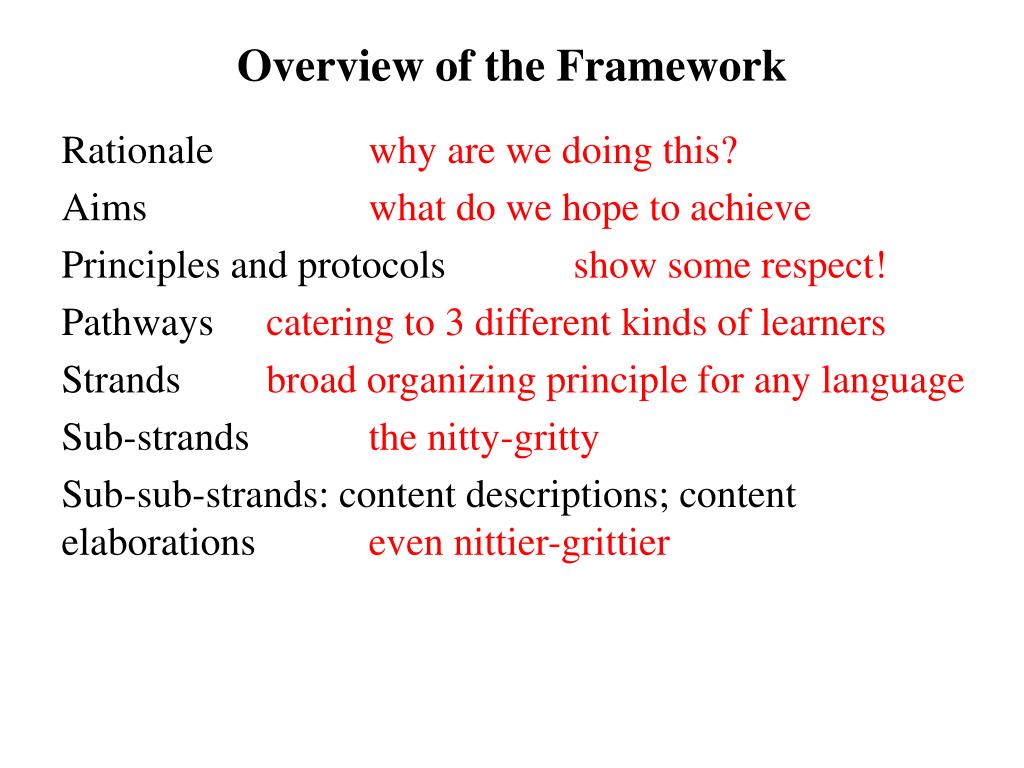 Overview of the Framework

Rationale why are we doing this?

Aims what do we hope to achieve

Principles and protocols show some respect!

Pathways catering to 3 different kinds of learners

Strands broad organizing principle for any language

Sub-strands the nitty-gritty

Sub-sub-strands: content descriptions; content elaborations even nittier-grittier